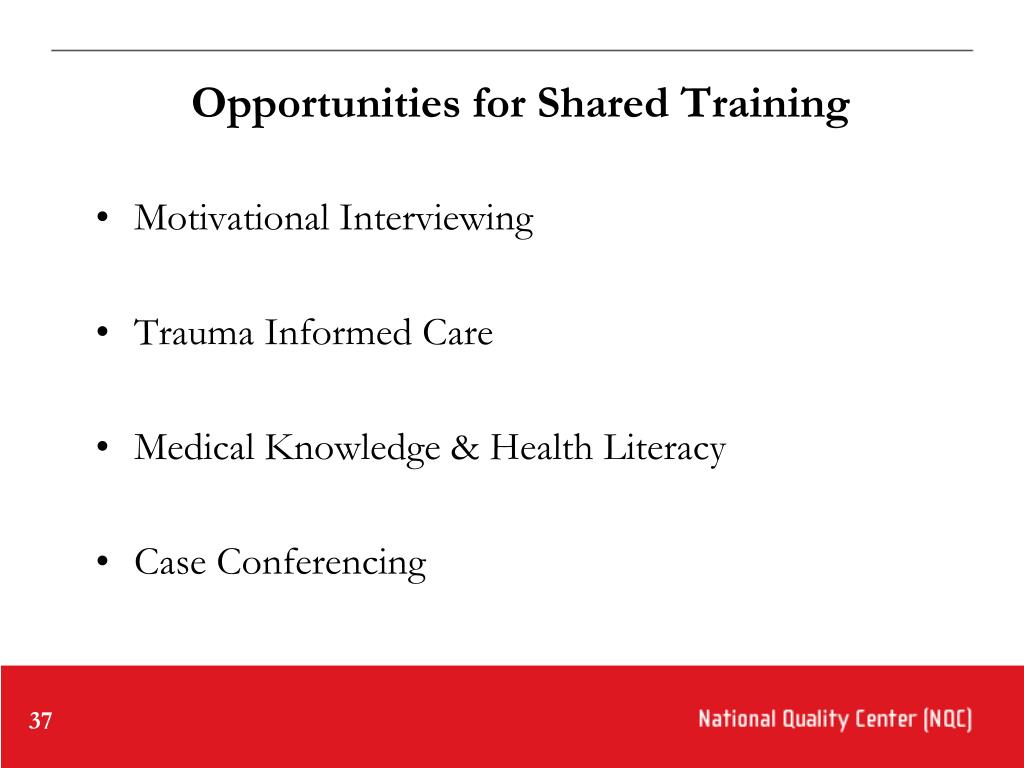 Opportunities for Shared Training

• Motivational Interviewing

• Trauma Informed Care

• Medical Knowledge & Health Literacy

• Case Conferencing

37

National Quality Center (NQC)